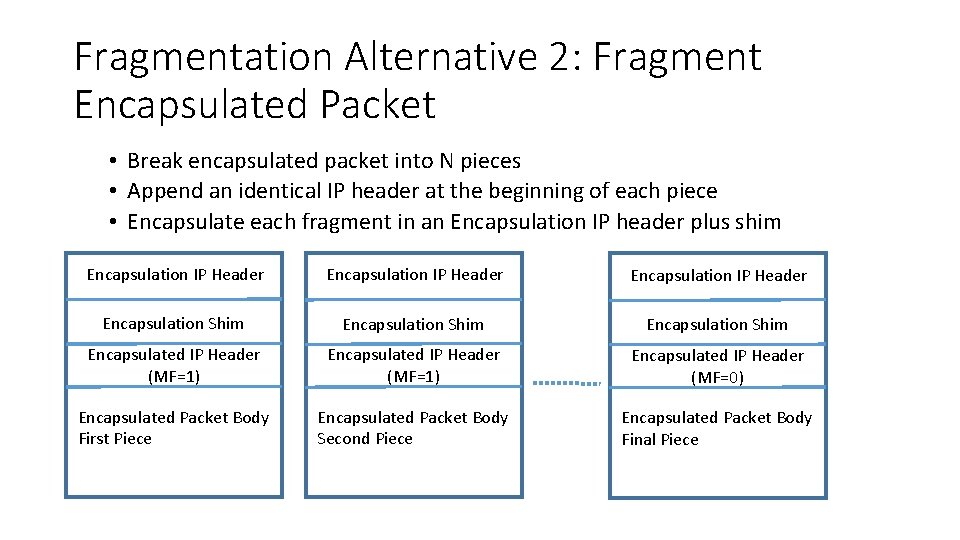 Fragmentation Alternative 2: Fragment Encapsulated Packet

• Break encapsulated packet into N pieces
• Append an identical IP header at the beginning of each piece
• Encapsulate each fragment in an Encapsulation IP header plus shim

Encapsulation IP Header

Encapsulation Shim

Encapsulated IP Header (MF=1)

Encapsulated Packet Body First Piece

Encapsulation IP Header

Encapsulation Shim

Encapsulated IP Header (MF=1)

Encapsulated Packet Body Second Piece

Encapsulation IP Header

Encapsulation Shim

Encapsulated IP Header (MF=0)

Encapsulated Packet Body Final Piece